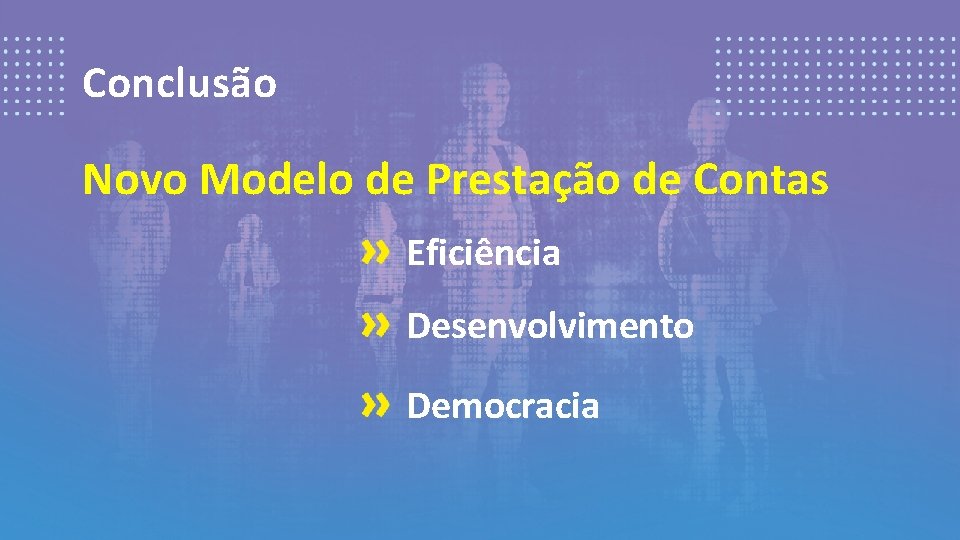 Conclusão

Novo Modelo de Prestação de Contas

» Eficiência

» Desenvolvimento

» Democracia